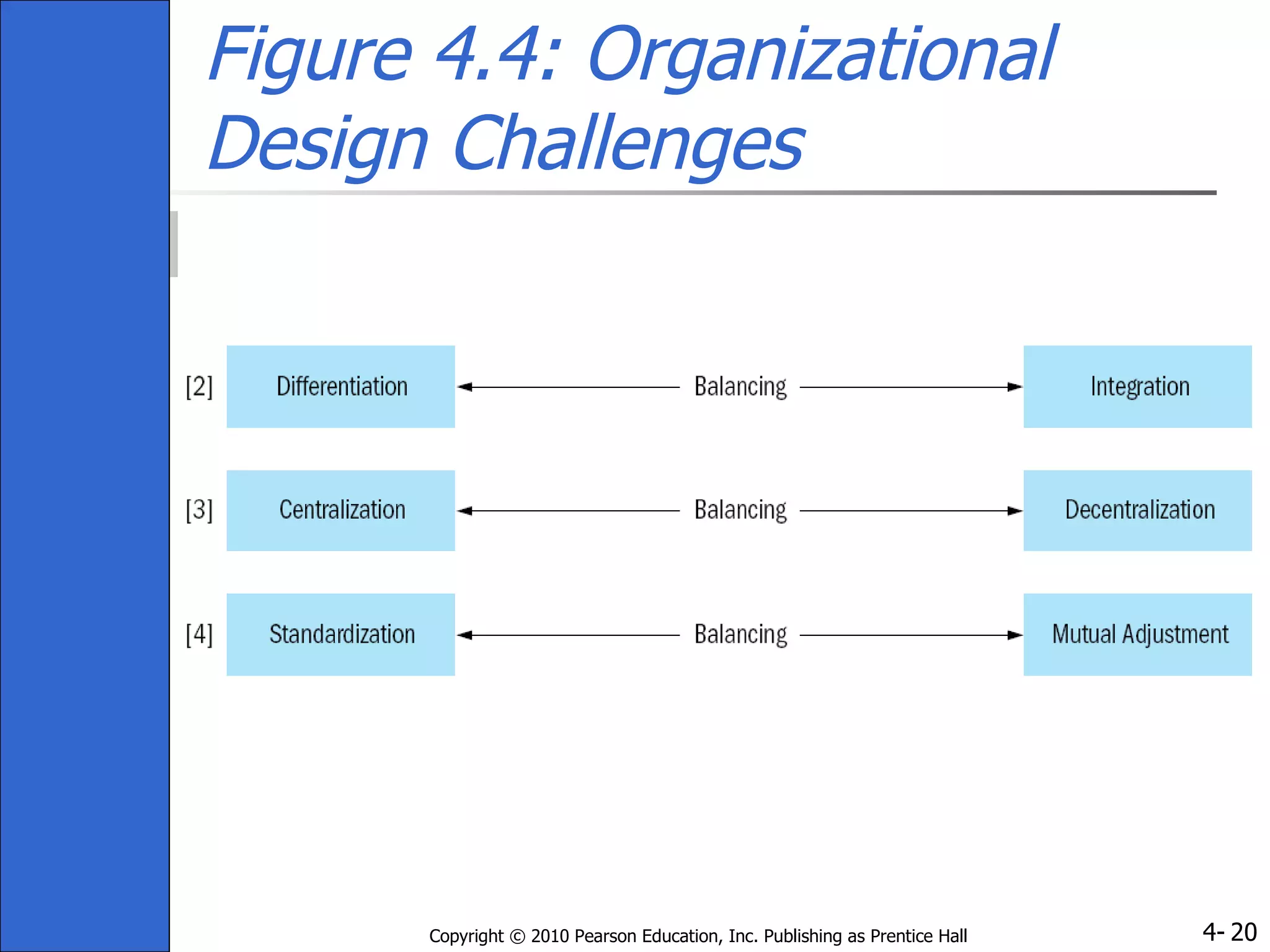 Figure 4.4: Organizational Design Challenges

[2] Differentiation Balancing Integration

[3] Centralization Balancing Decentralization

[4] Standardization Balancing Mutual Adjustment

Copyright © 2010 Pearson Education, Inc. Publishing as Prentice Hall

4- 20